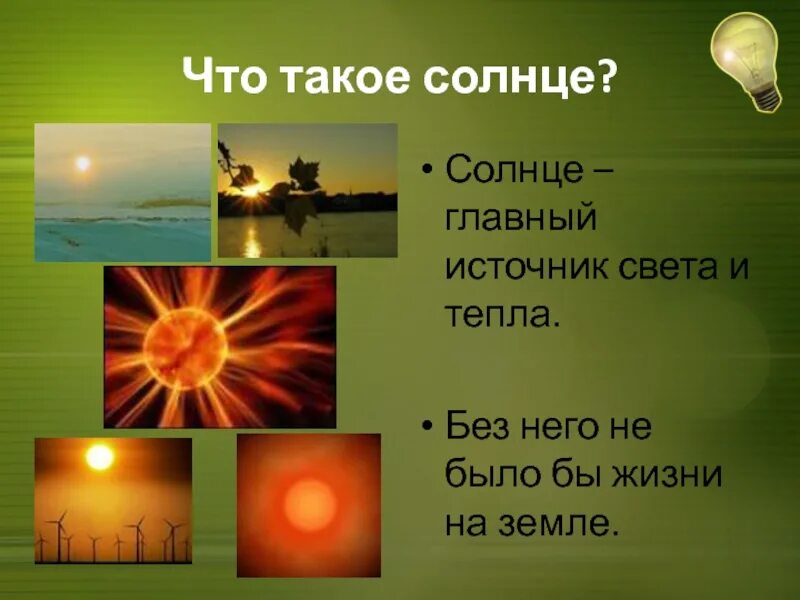 Что такое солнце?

• Солнце – главный источник света и тепла.

• Без него не было бы жизни на земле.